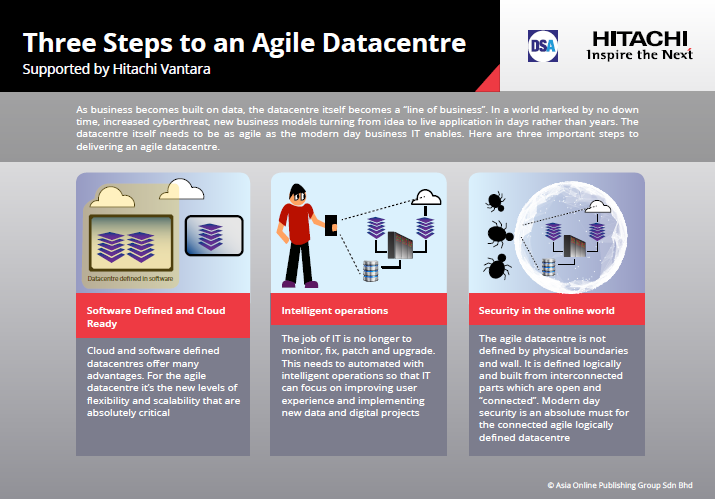 Three Steps to an Agile Datacentre
Supported by Hitachi Vantara

DSA

HITACHI
Inspire the Next

As business becomes built on data, the datacentre itself becomes a "line of business". In a world marked by no down time, increased cyberthreat, new business models turning from idea to live application in days rather than years. The datacentre itself needs to be as agile as the modern day business IT enables. Here are three important steps to delivering an agile datacentre.

Datacentre defined in software

Software Defined and Cloud Ready

Cloud and software defined datacentres offer many advantages. For the agile datacentre it's the new levels of flexibility and scalability that are absolutely critical

Intelligent operations

The job of IT is no longer to monitor, fix, patch and upgrade. This needs to automated with intelligent operations so that IT can focus on improving user experience and implementing new data and digital projects

Security in the online world

The agile datacentre is not defined by physical boundaries and wall. It is defined logically and built from interconnected parts which are open and "connected". Modern day security is an absolute must for the connected agile logically defined datacentre

© Asia Online Publishing Group Sdn Bhd